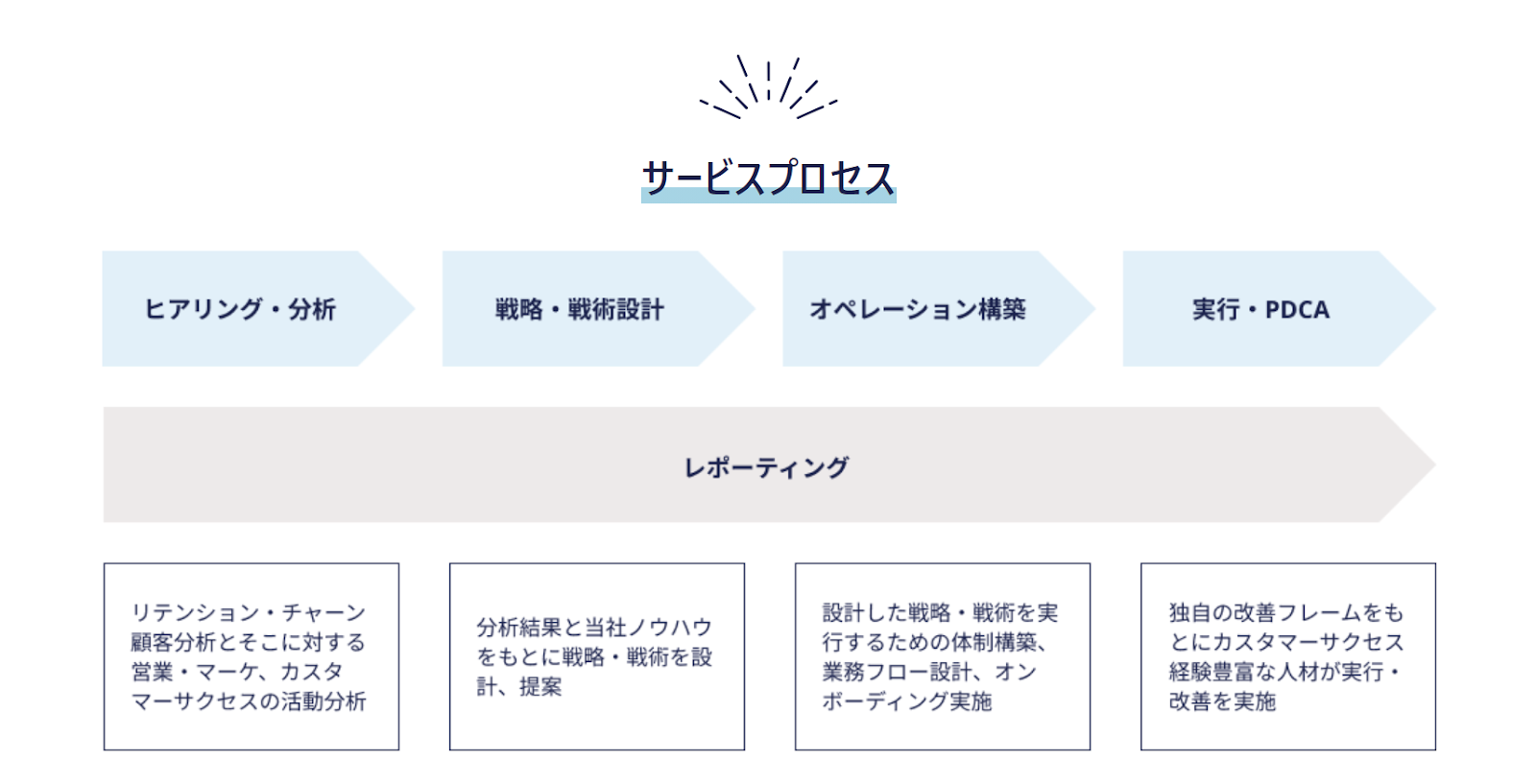 サービスプロセス

ヒアリング・分析

戦略・戦術設計

オペレーション構築

実行・PDCA

レポーティング

リテンション・チャーン顧客分析とそこに対する営業・マーケ、カスタマーサクセスの活動分析

分析結果と当社ノウハウをもとに戦略・戦術を設計、提案

設計した戦略・戦術を実行するための体制構築、業務フロー設計、オンボーディング実施

独自の改善フレームをもとにカスタマーサクセス経験豊富な人材が実行・改善を実施